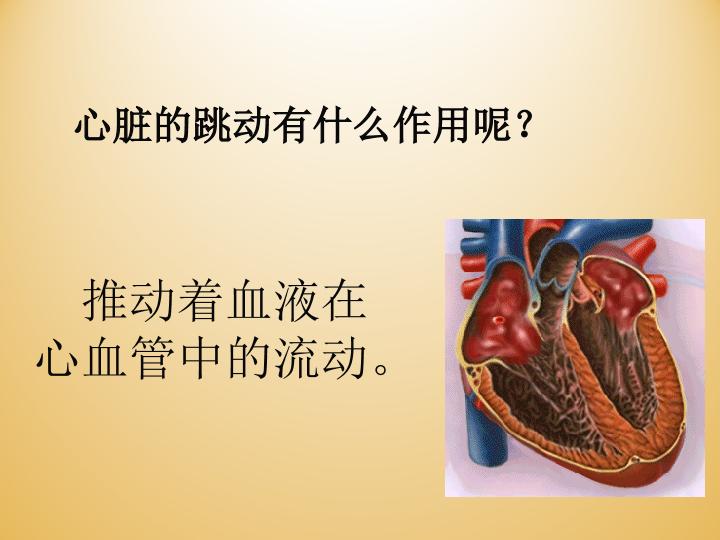 心脏的跳动有什么作用呢？

推动着血液在心血管中的流动。